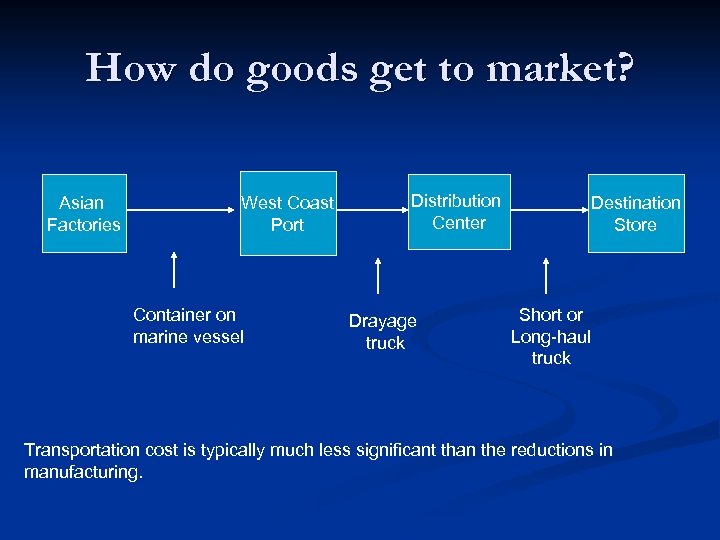 How do goods get to market?

Asian Factories

West Coast Port

Distribution Center

Destination Store

Container on marine vessel

Drayage truck

Short or Long-haul truck

Transportation cost is typically much less significant than the reductions in manufacturing.